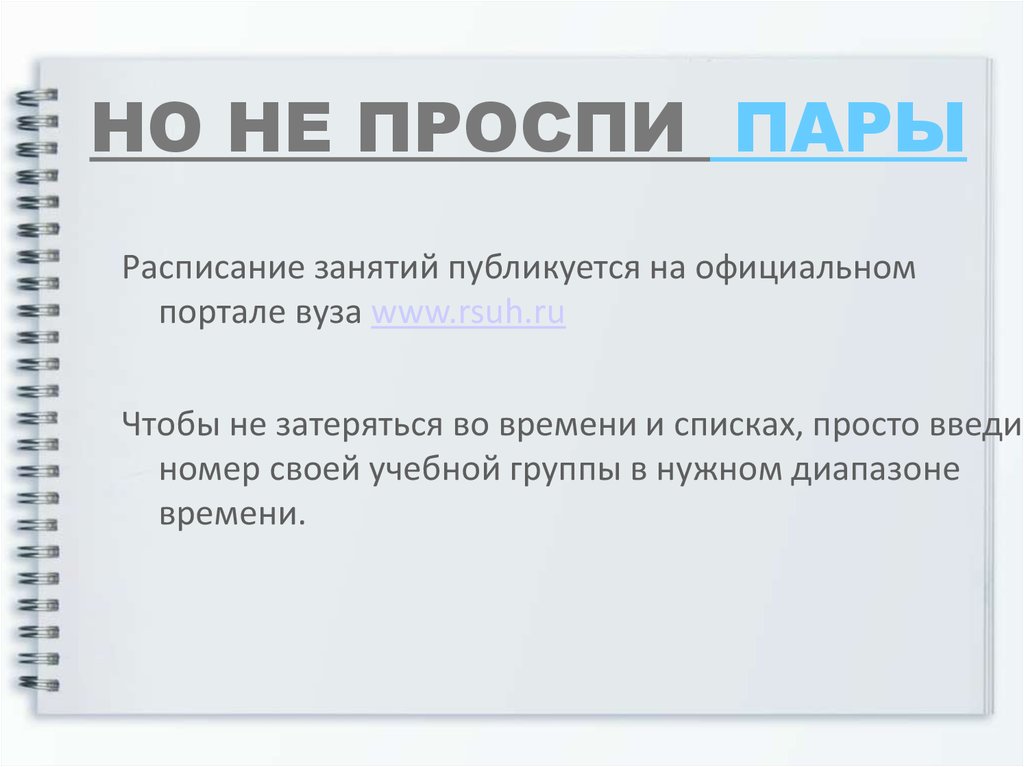 НО НЕ ПРОСПИ ПАРЫ

Расписание занятий публикуется на официальном портале вуза www.rsuh.ru

Чтобы не затеряться во времени и списках, просто введи номер своей учебной группы в нужном диапазоне времени.